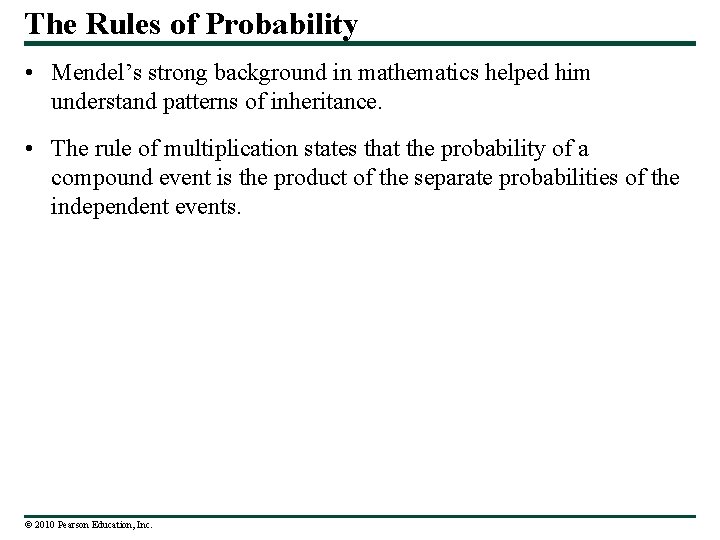 The Rules of Probability

• Mendel's strong background in mathematics helped him understand patterns of inheritance.

• The rule of multiplication states that the probability of a compound event is the product of the separate probabilities of the independent events.

© 2010 Pearson Education, Inc.